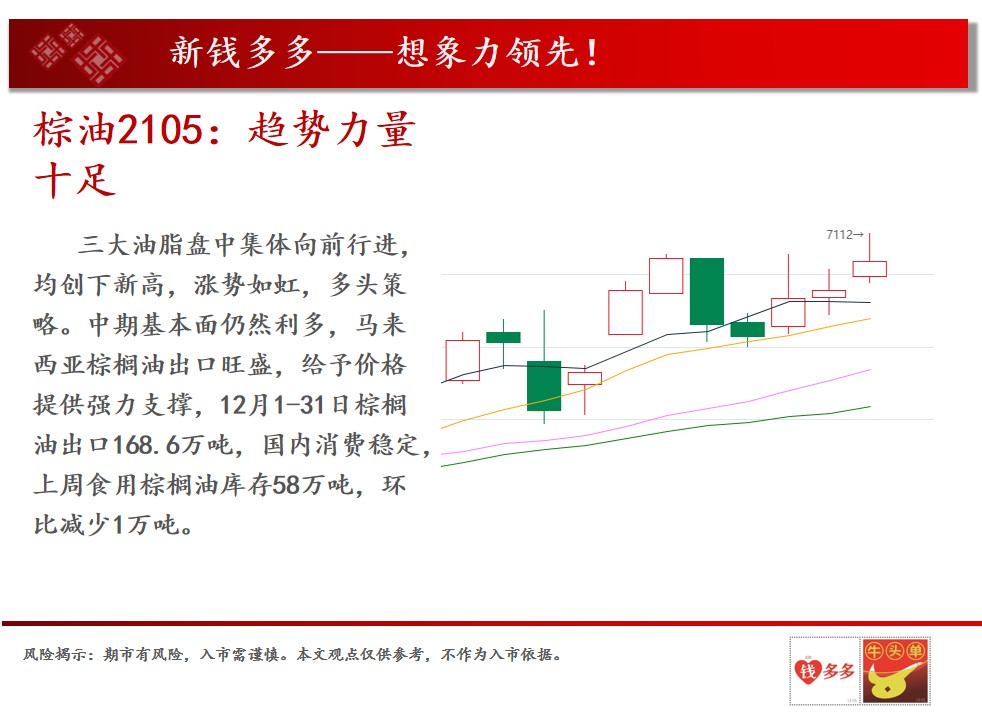 新钱多多——想象力领先!

棕油2105：趋势力量十足

三大油脂盘中集体向前行进，均创下新高，涨势如虹，多头策略。中期基本面仍然利多，马来西亚棕榈油出口旺盛，给予价格提供强力支撑，12月1-31日棕榈油出口168.6万吨，国内消费稳定，上周食用棕榈油库存58万吨，环比减少1万吨。

7112→

风险揭示：期市有风险，入市需谨慎。本文观点仅供参考，不作为入市依据。

钱多多

牛头单